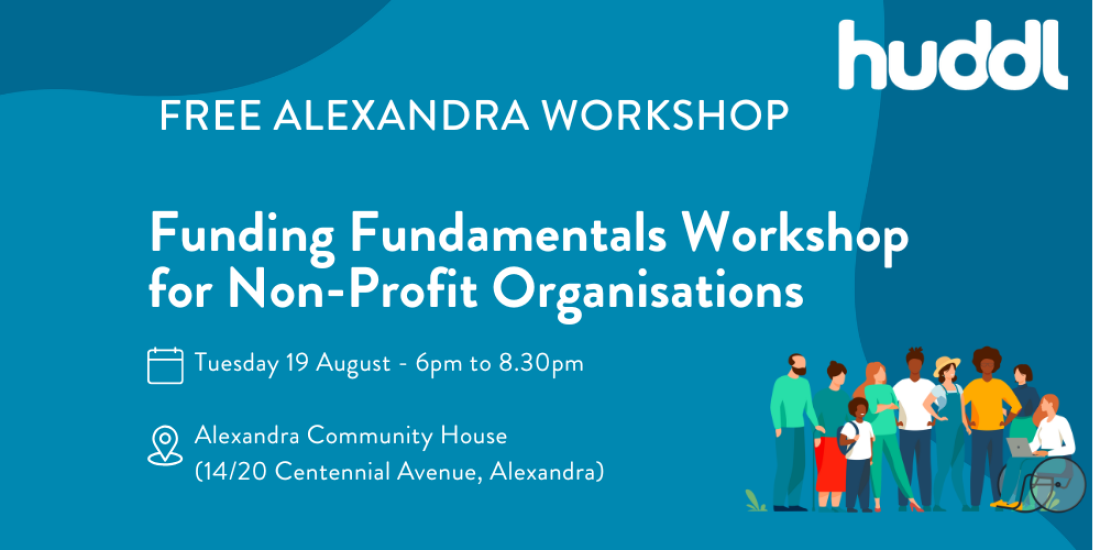 huddl

FREE ALEXANDRA WORKSHOP

Funding Fundamentals Workshop for Non-Profit Organisations

Tuesday 19 August - 6pm to 8.30pm

Alexandra Community House
(14/20 Centennial Avenue, Alexandra)